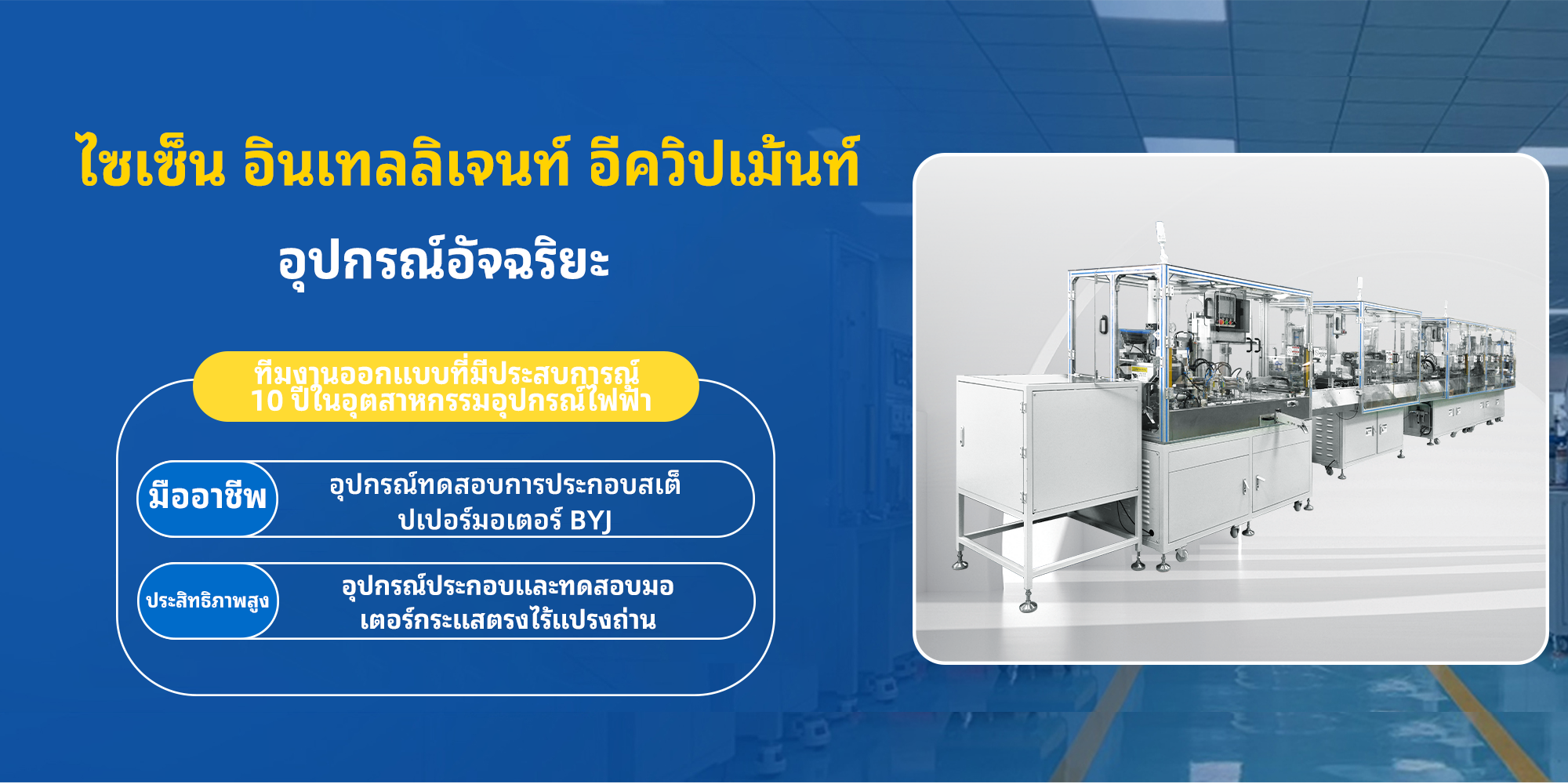 ไซเซ็น อินเทลลิเจนท์ อีควิปเม้นท์

อุปกรณ์อัจฉริยะ

ทีมงานออกแบบที่มีประสบการณ์ 10 ปีในอุตสาหกรรมอุปกรณ์ไฟฟ้า

มืออาชีพ

อุปกรณ์ทดสอบการประกอบสเต็ปเปอร์มอเตอร์ BYJ

ประสิทธิภาพสูง

อุปกรณ์ประกอบและทดสอบมอเตอร์กระแสตรงไร้แปรงถ่าน